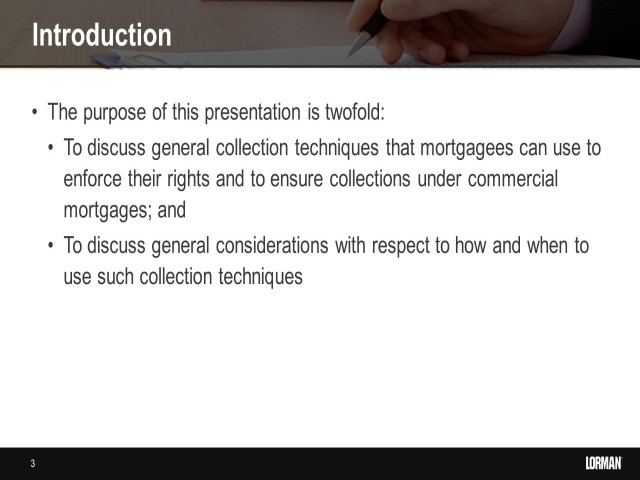 Introduction

• The purpose of this presentation is twofold:
  • To discuss general collection techniques that mortgagees can use to enforce their rights and to ensure collections under commercial mortgages; and
  • To discuss general considerations with respect to how and when to use such collection techniques

3

LORMAN